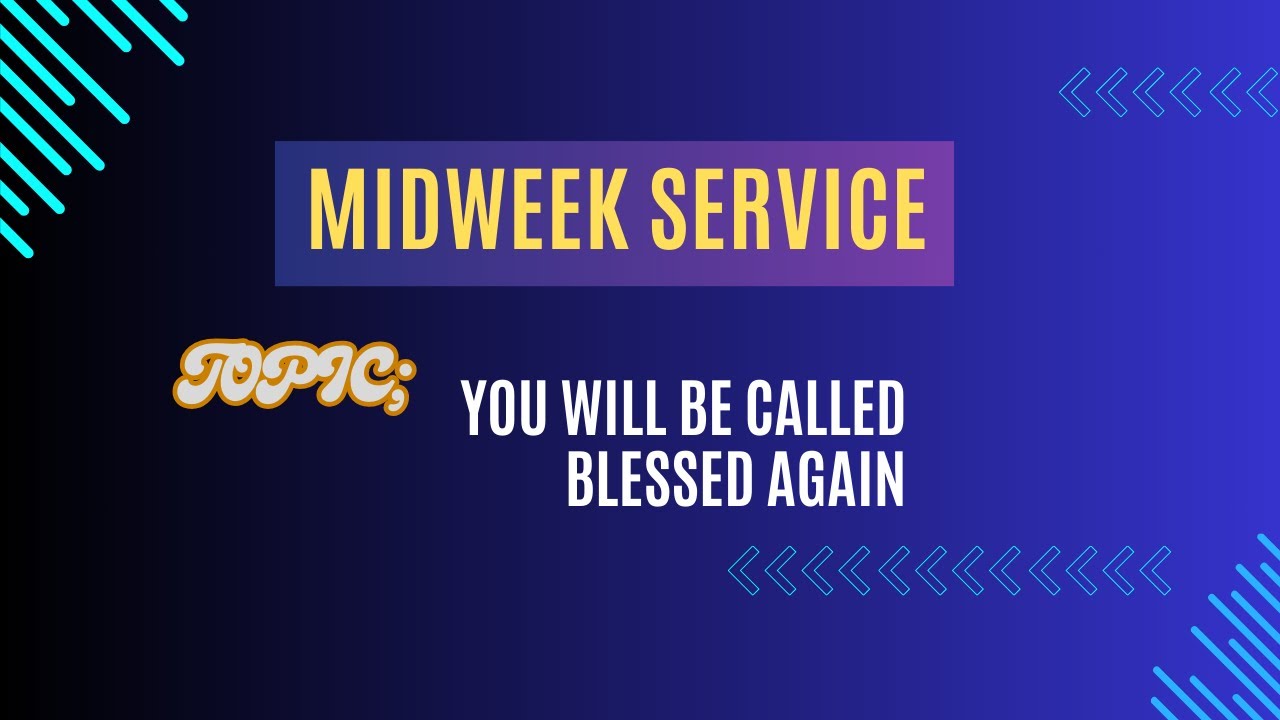 MIDWEEK SERVICE

TOPIC;

YOU WILL BE CALLED BLESSED AGAIN